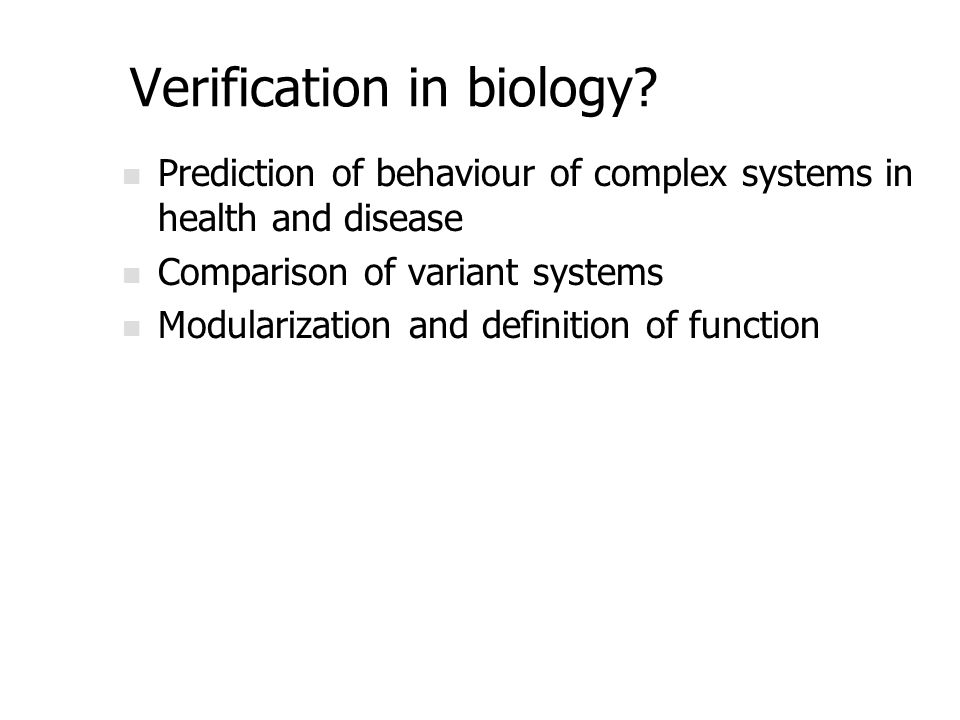 Verification in biology?

- Prediction of behaviour of complex systems in health and disease
- Comparison of variant systems
- Modularization and definition of function